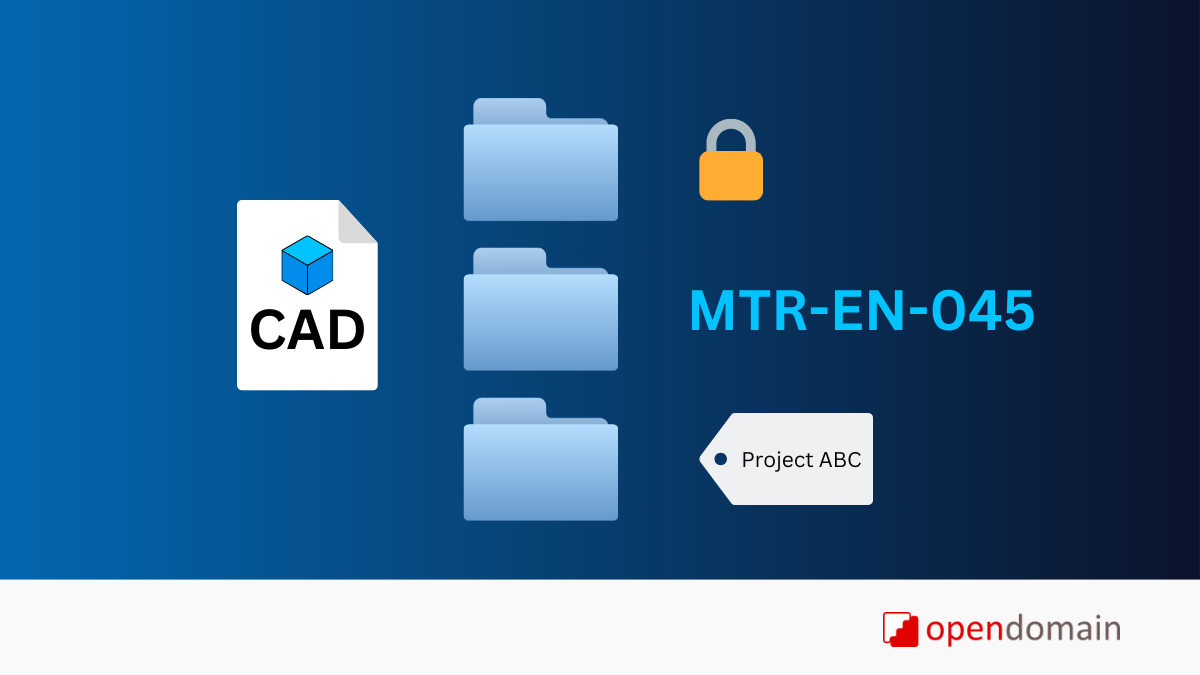 CAD

MTR-EN-045

Project ABC

opendomain